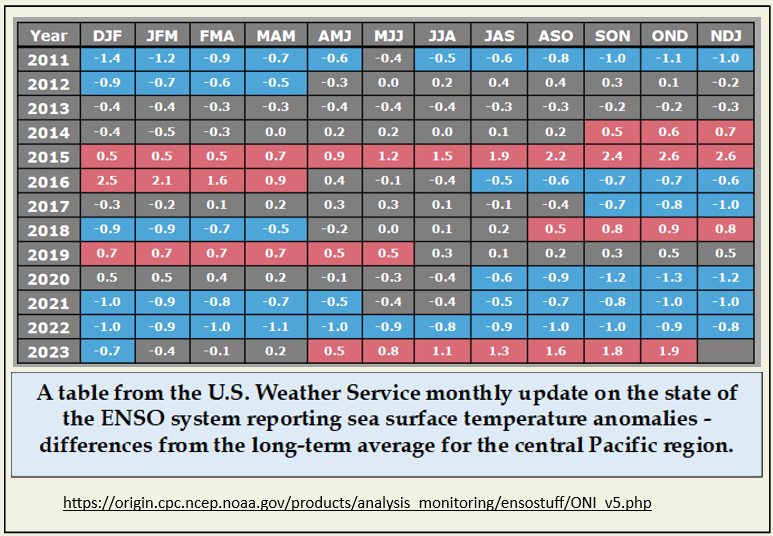 | Year | DJF | JFM | FMA | MAM | AMJ | MJJ | JJA | JAS | ASO | SON | OND | NDJ |
|---|---|---|---|---|---|---|---|---|---|---|---|---|
| 2011 | -1.4 | -1.2 | -0.9 | -0.7 | -0.6 | -0.4 | -0.5 | -0.6 | -0.8 | -1.0 | -1.1 | -1.0 |
| 2012 | -0.9 | -0.7 | -0.6 | -0.5 | -0.3 | 0.0 | 0.2 | 0.4 | 0.4 | 0.3 | 0.1 | -0.2 |
| 2013 | -0.4 | -0.4 | -0.3 | -0.3 | -0.4 | -0.4 | -0.4 | -0.3 | -0.3 | -0.2 | -0.2 | -0.3 |
| 2014 | -0.4 | -0.5 | -0.3 | 0.0 | 0.2 | 0.2 | 0.0 | 0.1 | 0.2 | 0.5 | 0.6 | 0.7 |
| 2015 | 0.5 | 0.5 | 0.5 | 0.7 | 0.9 | 1.2 | 1.5 | 1.9 | 2.2 | 2.4 | 2.6 | 2.6 |
| 2016 | 2.5 | 2.1 | 1.6 | 0.9 | 0.4 | -0.1 | -0.4 | -0.5 | -0.6 | -0.7 | -0.7 | -0.6 |
| 2017 | -0.3 | -0.2 | 0.1 | 0.2 | 0.3 | 0.3 | 0.1 | -0.1 | -0.4 | -0.7 | -0.8 | -1.0 |
| 2018 | -0.9 | -0.9 | -0.7 | -0.5 | -0.2 | 0.0 | 0.1 | 0.2 | 0.5 | 0.8 | 0.9 | 0.8 |
| 2019 | 0.7 | 0.7 | 0.7 | 0.7 | 0.5 | 0.5 | 0.3 | 0.1 | 0.2 | 0.3 | 0.5 | 0.5 |
| 2020 | 0.5 | 0.5 | 0.4 | 0.2 | -0.1 | -0.3 | -0.4 | -0.6 | -0.9 | -1.2 | -1.3 | -1.2 |
| 2021 | -1.0 | -0.9 | -0.8 | -0.7 | -0.5 | -0.4 | -0.4 | -0.5 | -0.7 | -0.8 | -1.0 | -1.0 |
| 2022 | -1.0 | -0.9 | -1.0 | -1.1 | -1.0 | -0.9 | -0.8 | -0.9 | -1.0 | -1.0 | -0.9 | -0.8 |
| 2023 | -0.7 | -0.4 | -0.1 | 0.2 | 0.5 | 0.8 | 1.1 | 1.3 | 1.6 | 1.8 | 1.9 | |

A table from the U.S. Weather Service monthly update on the state of the ENSO system reporting sea surface temperature anomalies - differences from the long-term average for the central Pacific region.

https://origin.cpc.ncep.noaa.gov/products/analysis_monitoring/ensostuff/ONI_v5.php